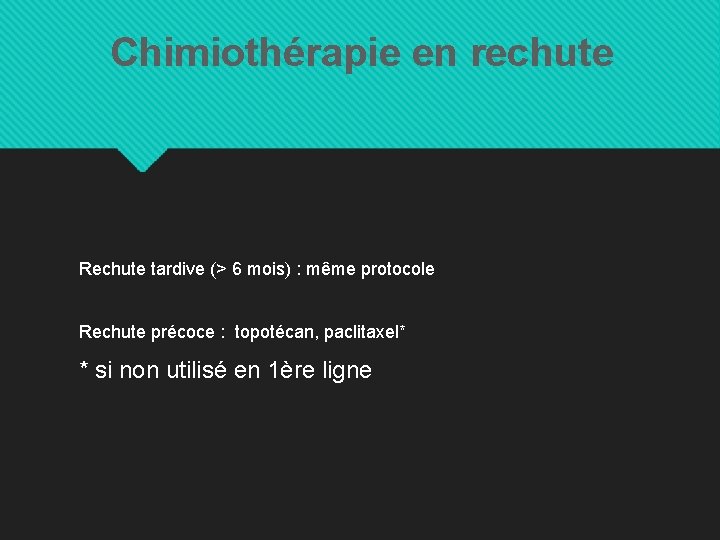 Chimiothérapie en rechute

Rechute tardive (> 6 mois) : même protocole

Rechute précoce : topotécan, paclitaxel*

* si non utilisé en 1ère ligne